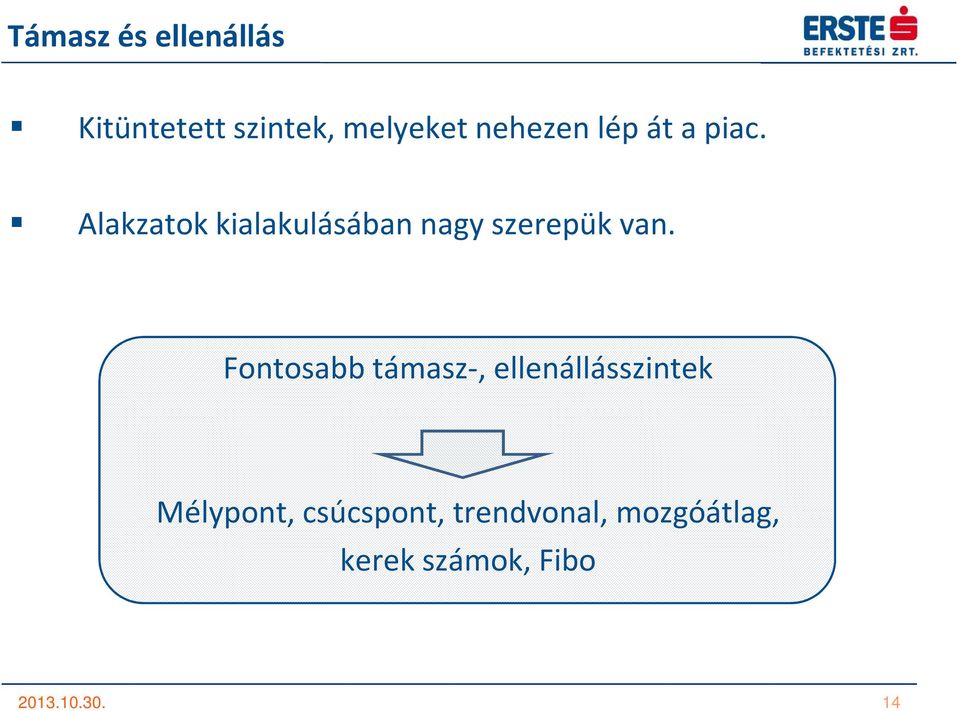 Támasz és ellenállás

ERSTE
BEFEKTETÉSI ZRT.

▪ Kitüntetett szintek, melyeket nehezen lép át a piac.

▪ Alakzatok kialakulásában nagy szerepük van.

Fontosabb támasz-, ellenállásszintek

Mélypont, csúcspont, trendvonal, mozgóátlag, kerek számok, Fibo

2013.10.30.

14